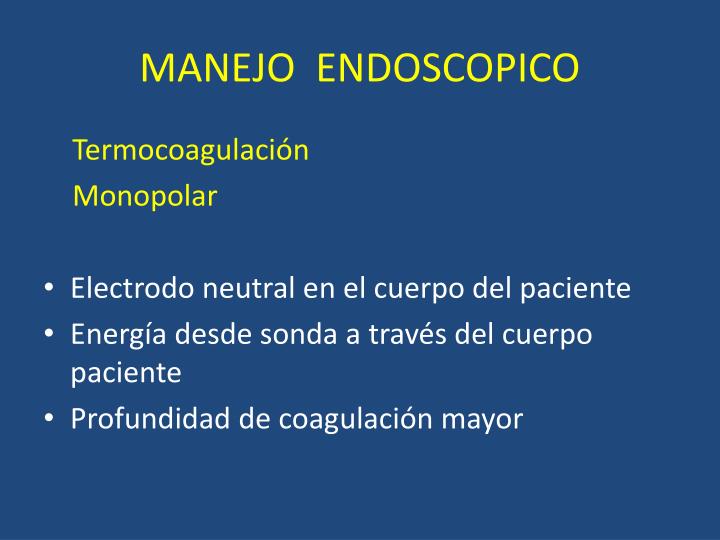 MANEJO ENDOSCOPICO

Termocoagulación
Monopolar

• Electrodo neutral en el cuerpo del paciente
• Energía desde sonda a través del cuerpo paciente
• Profundidad de coagulación mayor